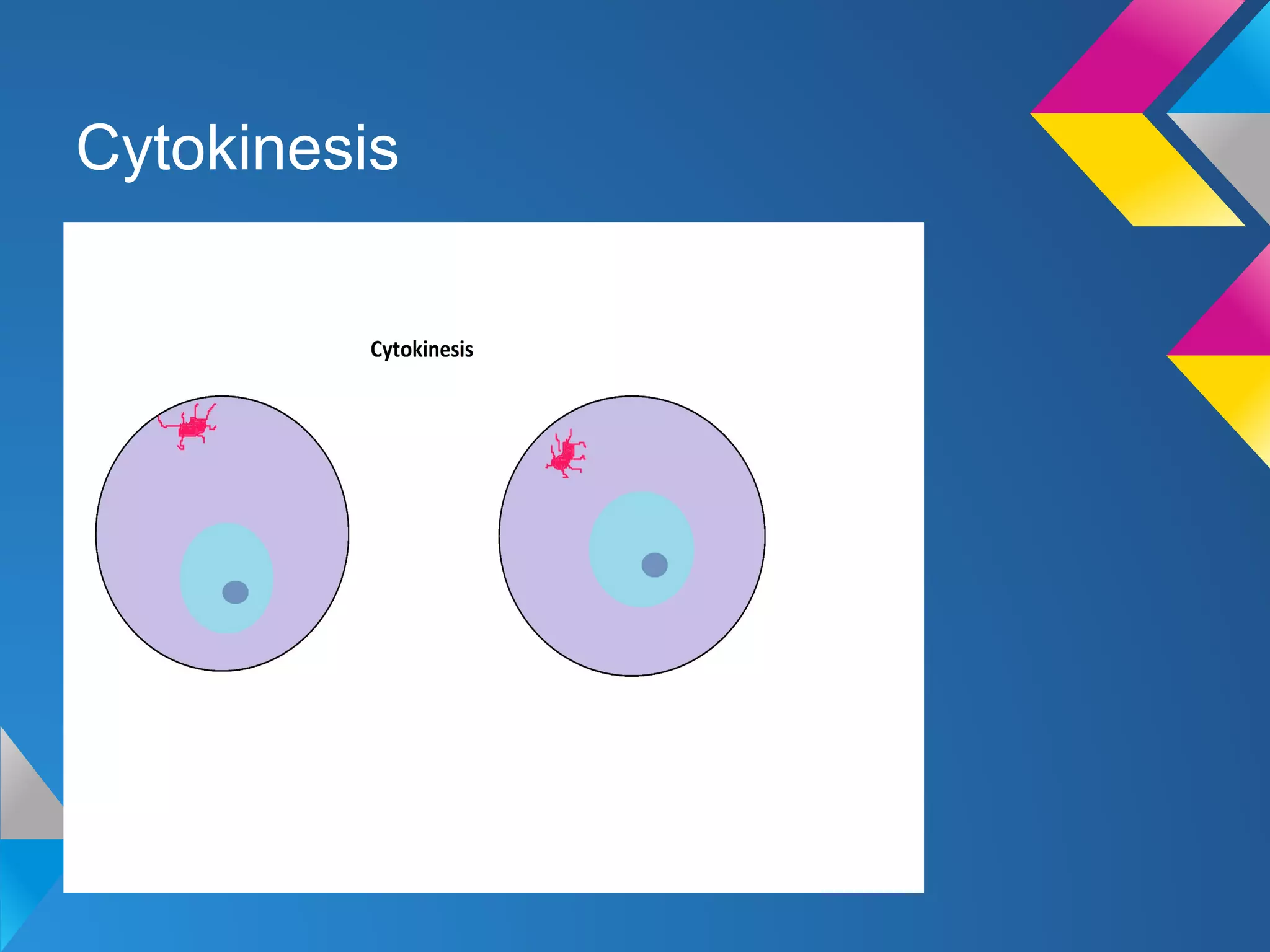 Cytokinesis

Cytokinesis